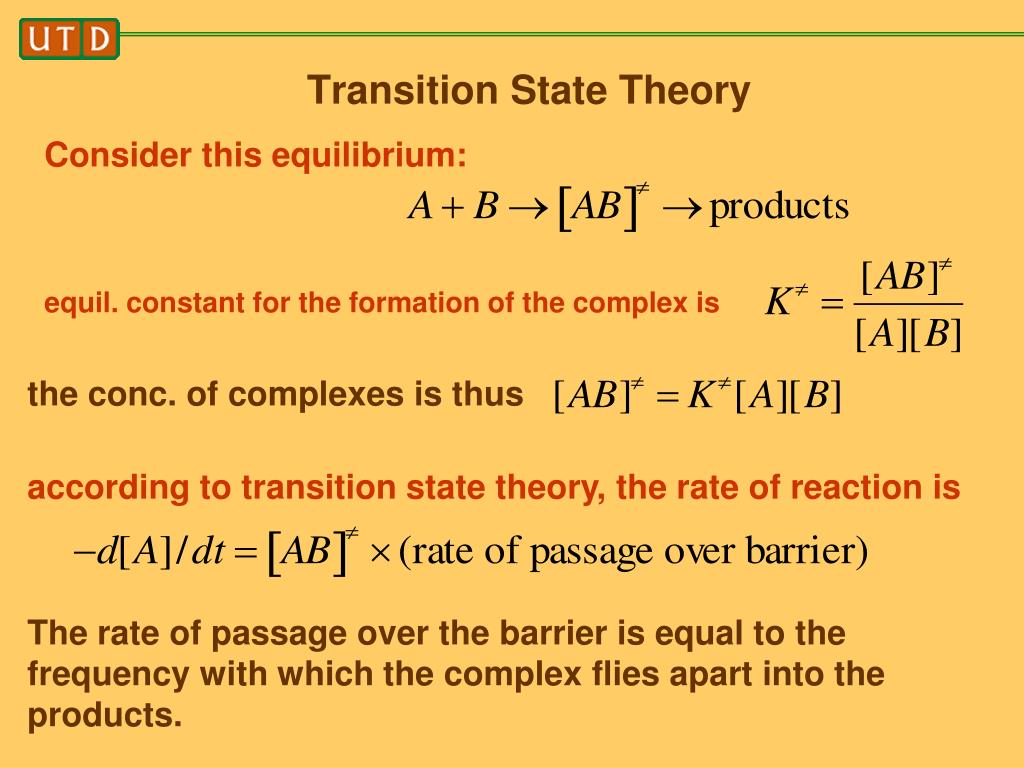 UTD

Transition State Theory

Consider this equilibrium:

$A + B \rightarrow [AB]^{\neq} \rightarrow \text{products}$

equil. constant for the formation of the complex is $K^{\neq} = \frac{[AB]^{\neq}}{[A][B]}$

the conc. of complexes is thus $[AB]^{\neq} = K^{\neq}[A][B]$

according to transition state theory, the rate of reaction is

$-d[A]/dt = [AB]^{\neq} \times (\text{rate of passage over barrier})$

The rate of passage over the barrier is equal to the frequency with which the complex flies apart into the products.